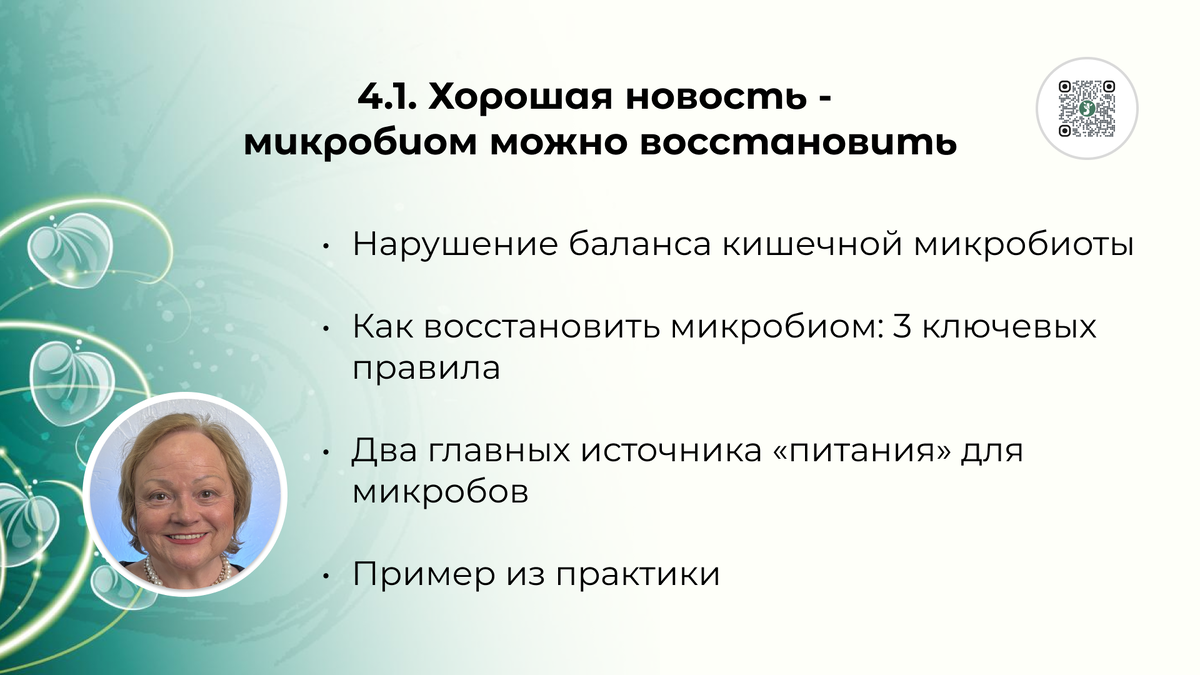 4.1. Хорошая новость - микробиом можно восстановить

• Нарушение баланса кишечной микробиоты

• Как восстановить микробиом: 3 ключевых правила

• Два главных источника «питания» для микробов

• Пример из практики